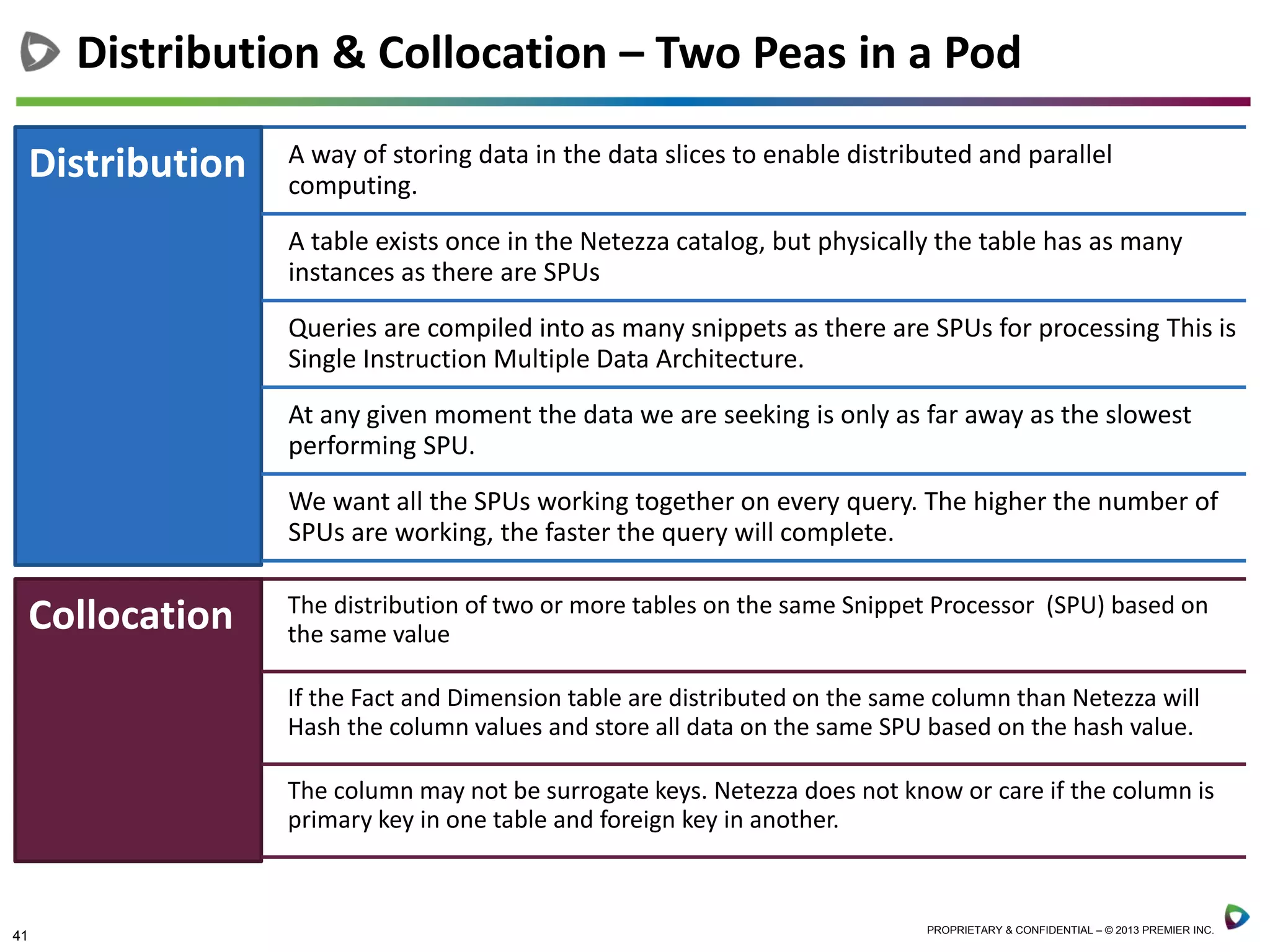 Distribution & Collocation – Two Peas in a Pod

Distribution

A way of storing data in the data slices to enable distributed and parallel computing.

A table exists once in the Netezza catalog, but physically the table has as many instances as there are SPUs

Queries are compiled into as many snippets as there are SPUs for processing This is Single Instruction Multiple Data Architecture.

At any given moment the data we are seeking is only as far away as the slowest performing SPU.

We want all the SPUs working together on every query. The higher the number of SPUs are working, the faster the query will complete.

Collocation

The distribution of two or more tables on the same Snippet Processor (SPU) based on the same value

If the Fact and Dimension table are distributed on the same column than Netezza will Hash the column values and store all data on the same SPU based on the hash value.

The column may not be surrogate keys. Netezza does not know or care if the column is primary key in one table and foreign key in another.

41

PROPRIETARY & CONFIDENTIAL – © 2013 PREMIER INC.